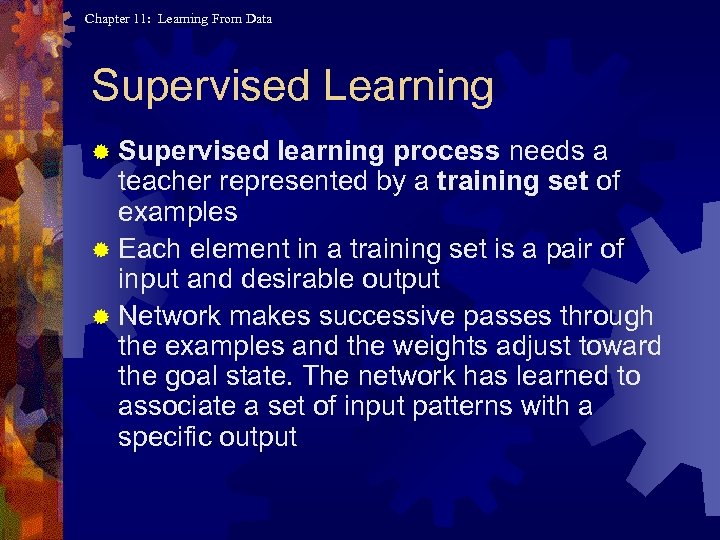 Chapter 11: Learning From Data

Supervised Learning

Supervised learning process needs a teacher represented by a training set of examples

Each element in a training set is a pair of input and desirable output

Network makes successive passes through the examples and the weights adjust toward the goal state. The network has learned to associate a set of input patterns with a specific output